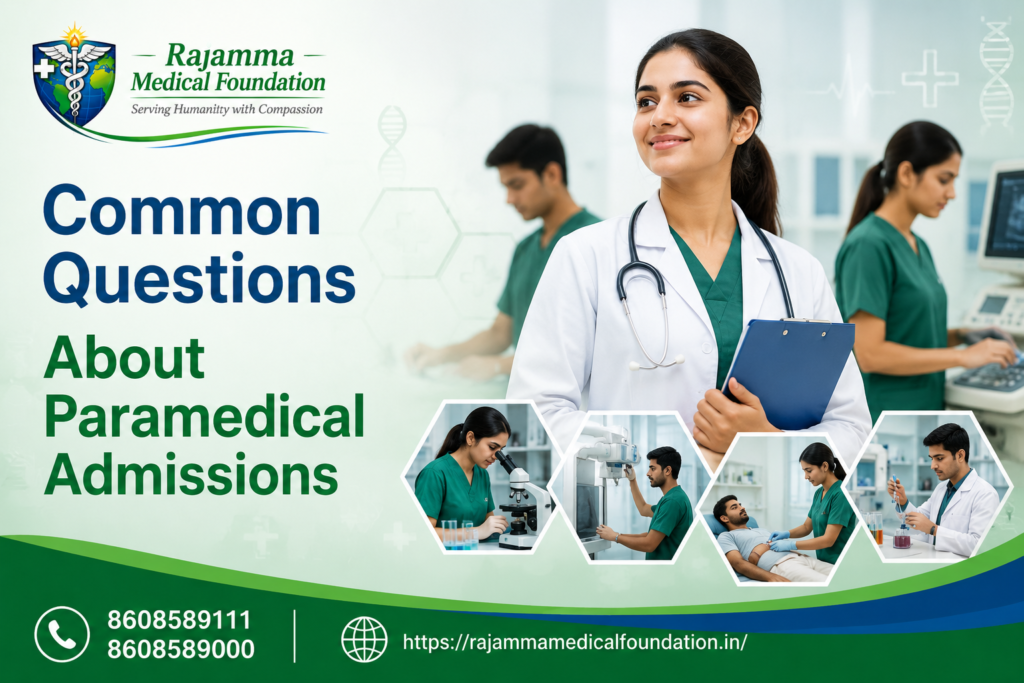 Rajamma
Medical Foundation
Serving Humanity with Compassion

Common Questions

About Paramedical Admissions

8608589111
8608589000

https://rajammamedicalfoundation.in/